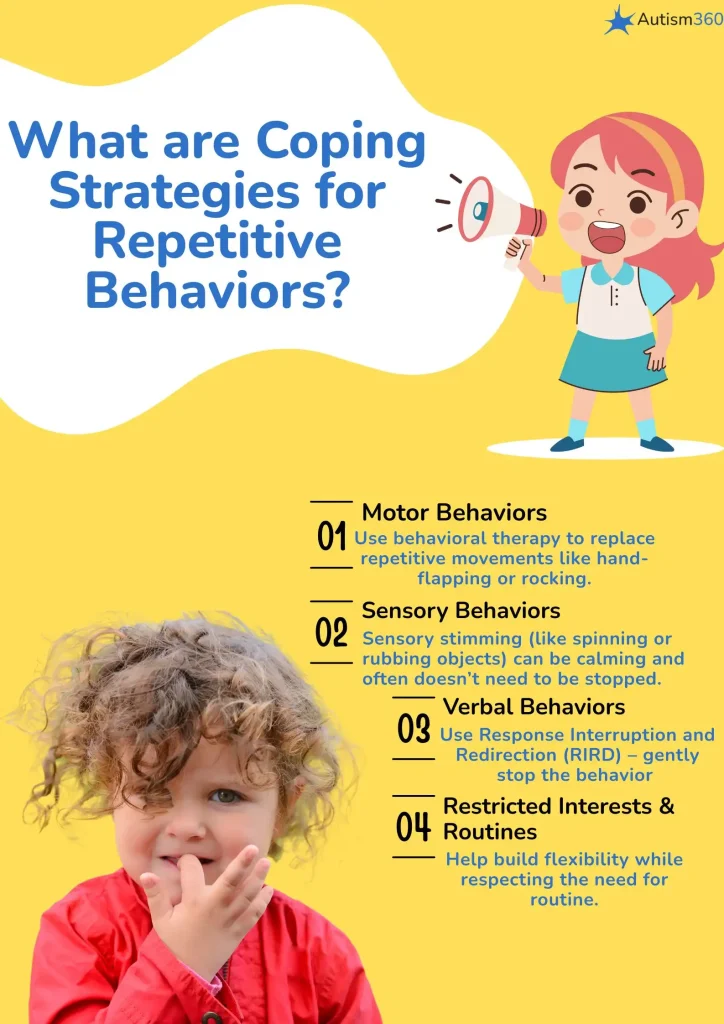 Autism360

What are Coping Strategies for Repetitive Behaviors?

01 Motor Behaviors
Use behavioral therapy to replace repetitive movements like hand-flapping or rocking.

02 Sensory Behaviors
Sensory stimming (like spinning or rubbing objects) can be calming and often doesn't need to be stopped.

03 Verbal Behaviors
Use Response Interruption and Redirection (RIRD) – gently stop the behavior

04 Restricted Interests & Routines
Help build flexibility while respecting the need for routine.